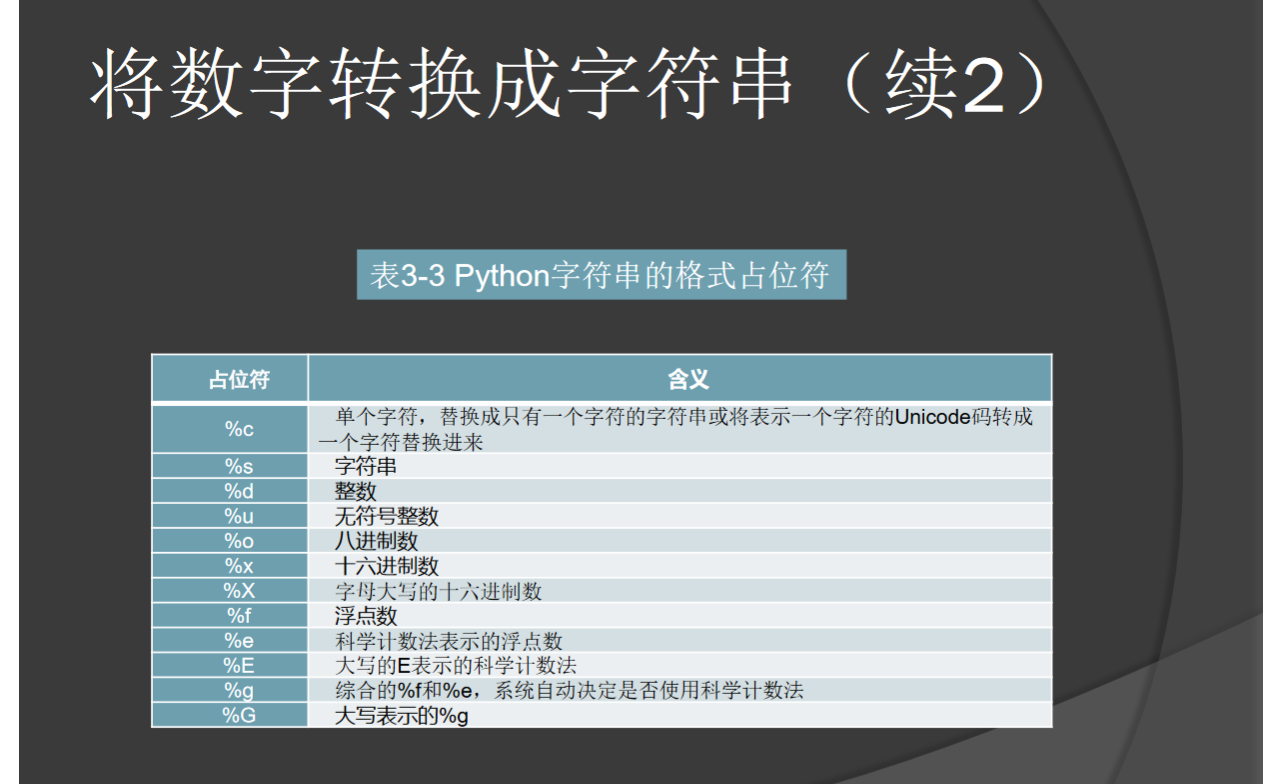 将数字转换成字符串（续2）

表3-3 Python字符串的格式占位符

| 占位符 | 含义 |
|---|---|
| %c | 单个字符，替换成只有一个字符的字符串或将表示一个字符的Unicode码转成一个字符替换进来 |
| %s | 字符串 |
| %d | 整数 |
| %u | 无符号整数 |
| %o | 八进制数 |
| %x | 十六进制数 |
| %X | 字母大写的十六进制数 |
| %f | 浮点数 |
| %e | 科学计数法表示的浮点数 |
| %E | 大写的E表示的科学计数法 |
| %g | 综合的%f和%e，系统自动决定是否使用科学计数法 |
| %G | 大写表示的%g |